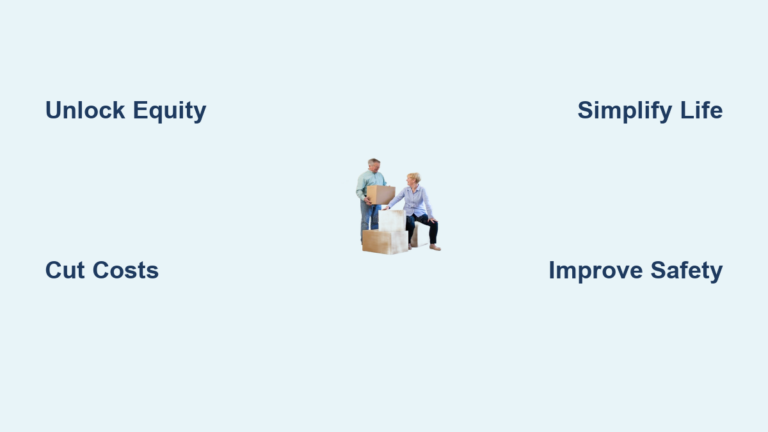 Unlock Equity

Simplify Life

Cut Costs

Improve Safety